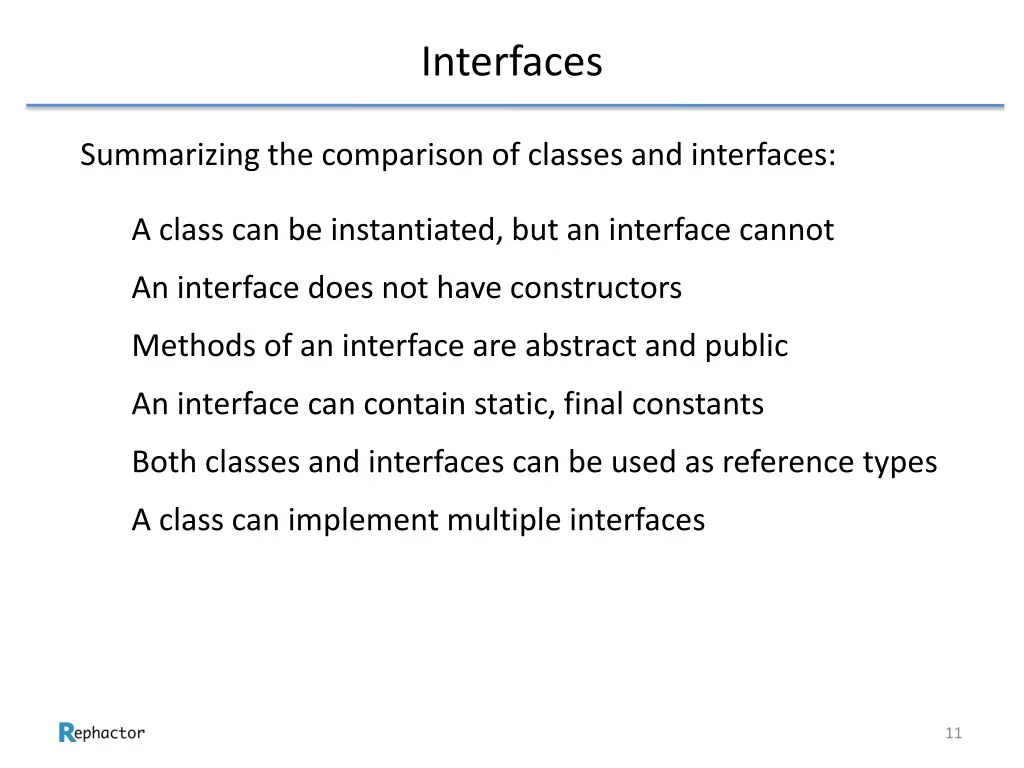 Interfaces

Summarizing the comparison of classes and interfaces:

A class can be instantiated, but an interface cannot

An interface does not have constructors

Methods of an interface are abstract and public

An interface can contain static, final constants

Both classes and interfaces can be used as reference types

A class can implement multiple interfaces

Rephactor

11